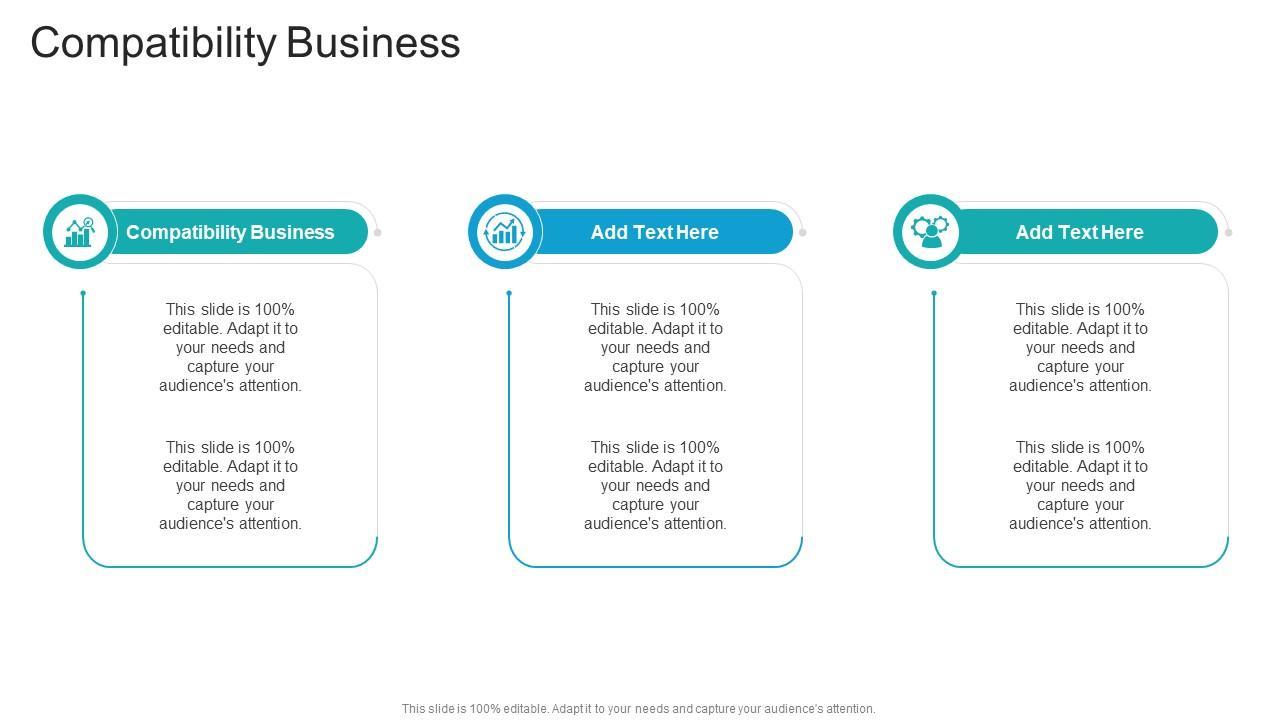 Compatibility Business

Compatibility Business

This slide is 100% editable. Adapt it to your needs and capture your audience's attention.

This slide is 100% editable. Adapt it to your needs and capture your audience's attention.

Add Text Here

This slide is 100% editable. Adapt it to your needs and capture your audience's attention.

This slide is 100% editable. Adapt it to your needs and capture your audience's attention.

Add Text Here

This slide is 100% editable. Adapt it to your needs and capture your audience's attention.

This slide is 100% editable. Adapt it to your needs and capture your audience's attention.

This slide is 100% editable. Adapt it to your needs and capture your audience's attention.